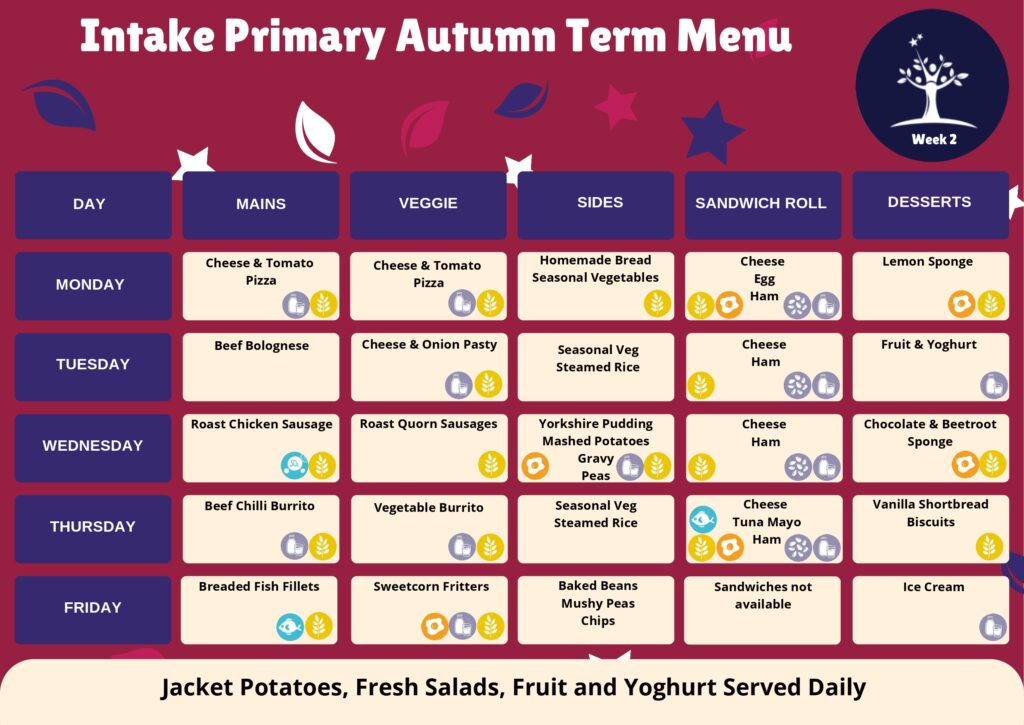 Intake Primary Autumn Term Menu

Week 2

| DAY | MAINS | VEGGIE | SIDES | SANDWICH ROLL | DESSERTS |
|---|---|---|---|---|---|
| MONDAY | Cheese & Tomato Pizza | Cheese & Tomato Pizza | Homemade Bread Seasonal Vegetables | Cheese Egg Ham | Lemon Sponge |
| TUESDAY | Beef Bolognese | Cheese & Onion Pasty | Seasonal Veg Steamed Rice | Cheese Ham | Fruit & Yoghurt |
| WEDNESDAY | Roast Chicken Sausage | Roast Quorn Sausages | Yorkshire Pudding Mashed Potatoes Gravy Peas | Cheese Ham | Chocolate & Beetroot Sponge |
| THURSDAY | Beef Chilli Burrito | Vegetable Burrito | Seasonal Veg Steamed Rice | Cheese Tuna Mayo Ham | Vanilla Shortbread Biscuits |
| FRIDAY | Breaded Fish Fillets | Sweetcorn Fritters | Baked Beans Mushy Peas Chips | Sandwiches not available | Ice Cream |

Jacket Potatoes, Fresh Salads, Fruit and Yoghurt Served Daily